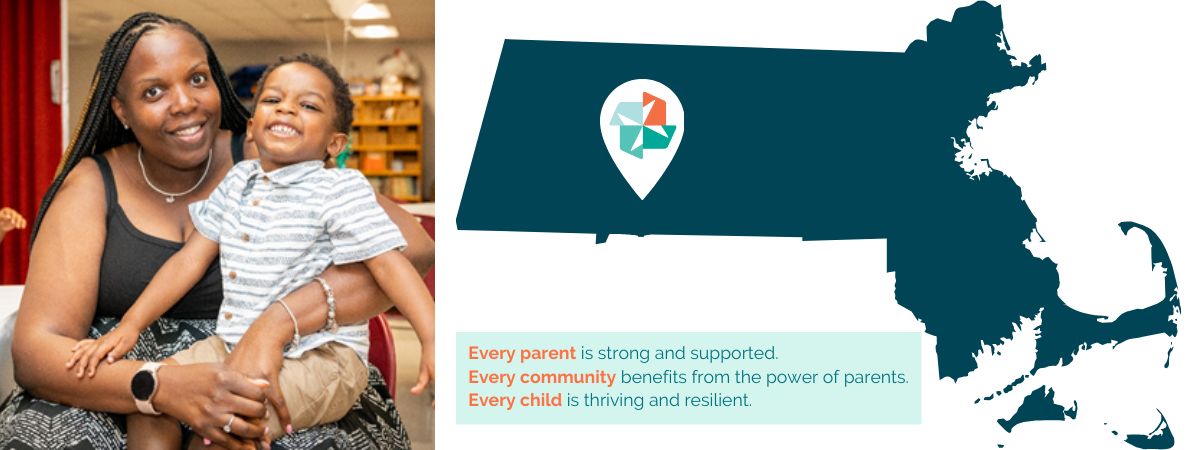 Every parent is strong and supported.
Every community benefits from the power of parents.
Every child is thriving and resilient.